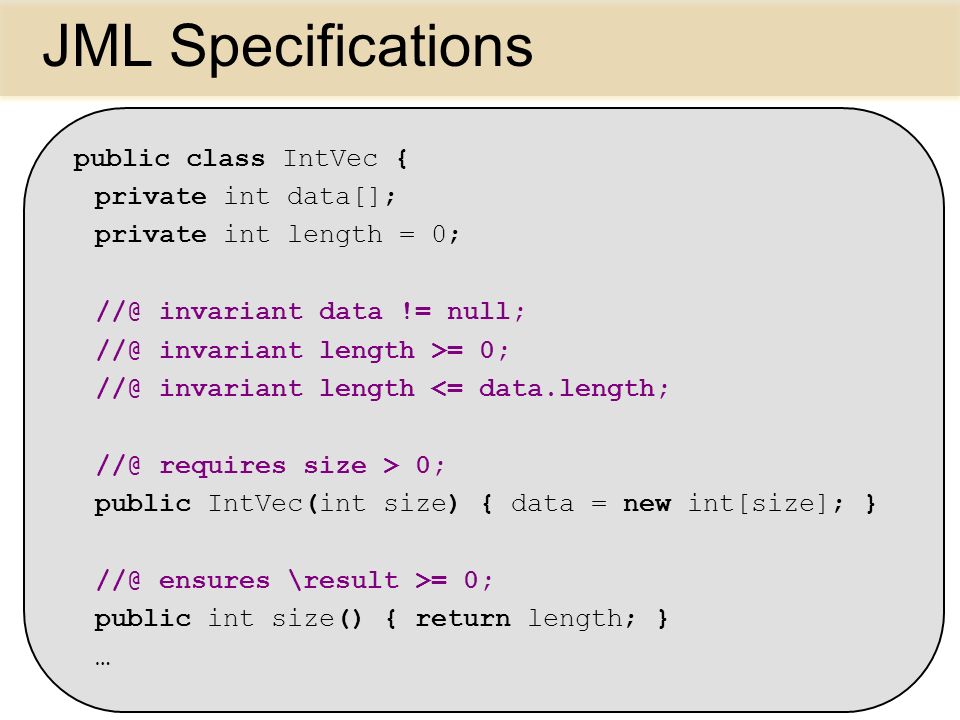 JML Specifications

public class IntVec {
 private int data[];
 private int length = 0;

 //@ invariant data != null;
 //@ invariant length >= 0;
 //@ invariant length <= data.length;

 //@ requires size > 0;
 public IntVec(int size) { data = new int[size]; }

 //@ ensures \result >= 0;
 public int size() { return length; }
 …